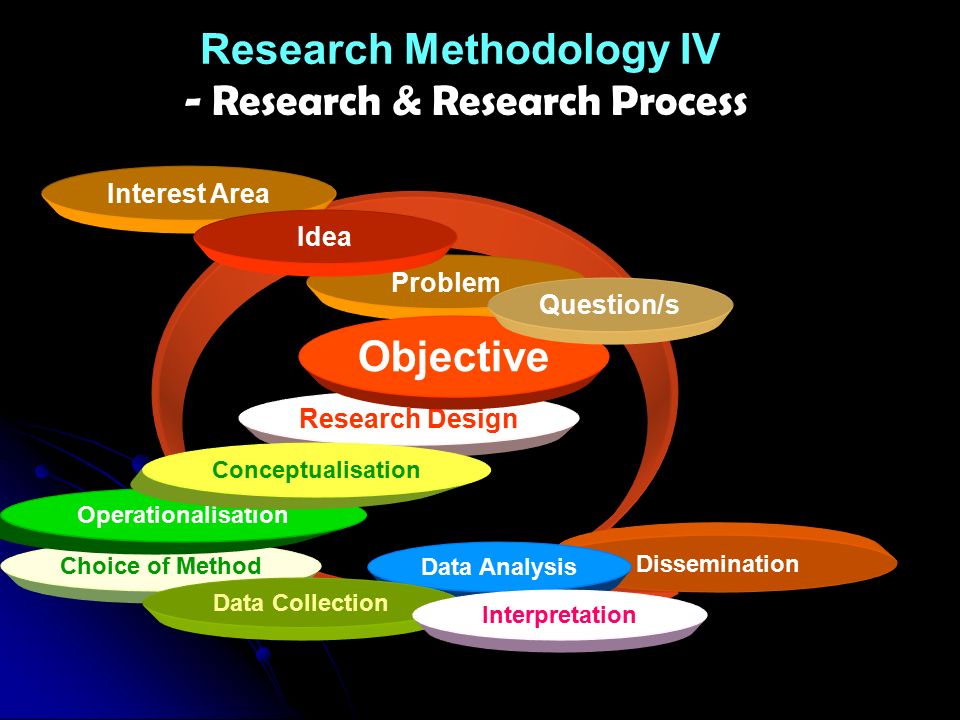 Research Methodology IV
- Research & Research Process

Interest Area
Idea
Problem
Question/s
Objective
Research Design
Conceptualisation
Operationalisation
Choice of Method
Data Collection
Data Analysis
Interpretation
Dissemination